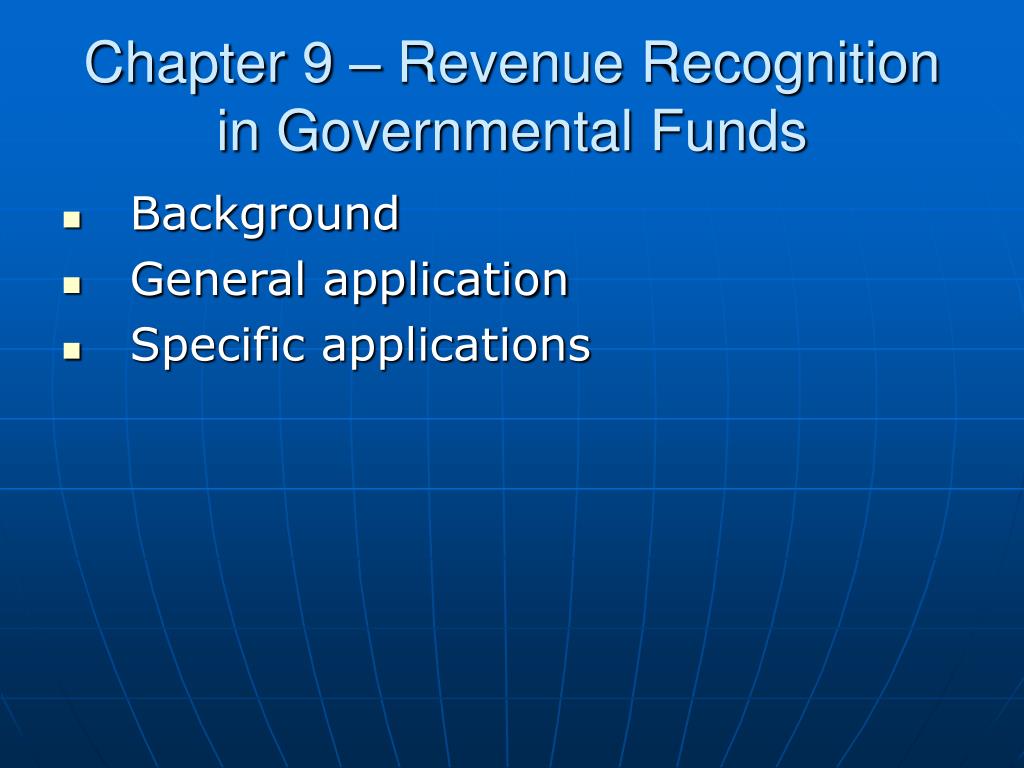 Chapter 9 – Revenue Recognition in Governmental Funds

- Background
- General application
- Specific applications